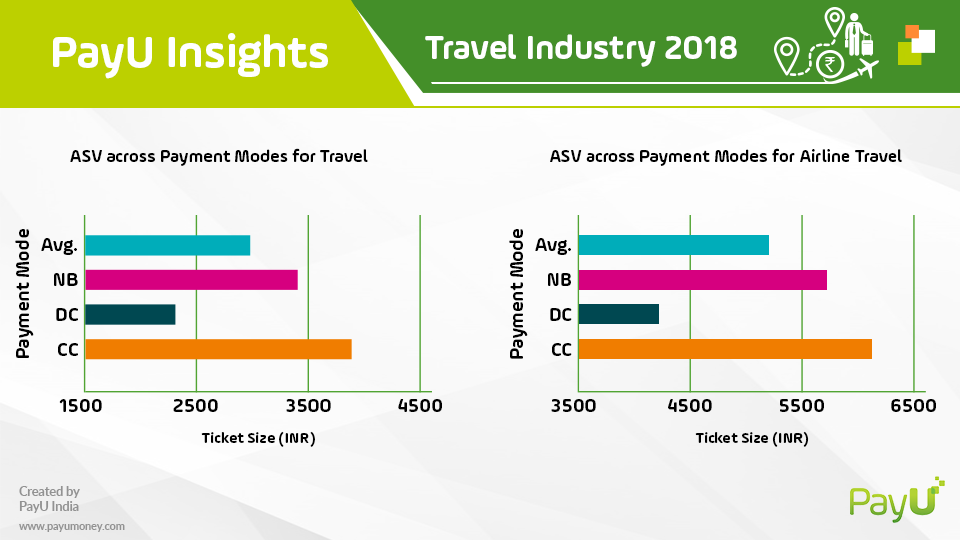 PayU Insights

Travel Industry 2018

ASV across Payment Modes for Travel

Payment Mode

Avg.
NB
DC
CC

1500 2500 3500 4500

Ticket Size (INR)

ASV across Payment Modes for Airline Travel

Payment Mode

Avg.
NB
DC
CC

3500 4500 5500 6500

Ticket Size (INR)

Created by
PayU India
www.payumoney.com

PayU